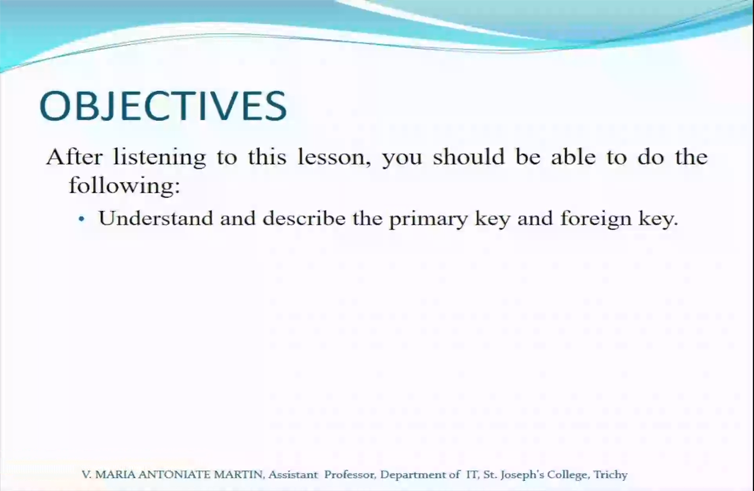 OBJECTIVES

After listening to this lesson, you should be able to do the following:

• Understand and describe the primary key and foreign key.

V. MARIA ANTONIATE MARTIN, Assistant Professor, Department of IT, St. Joseph's College, Trichy